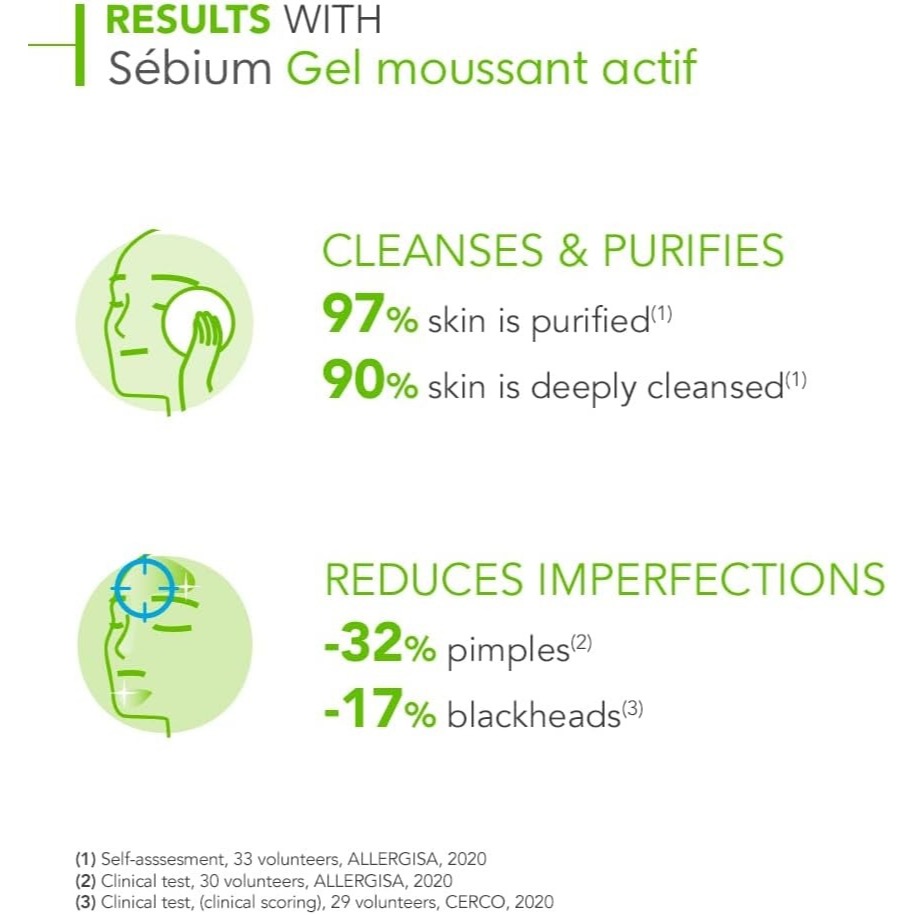 RESULTS WITH
Sébium Gel moussant actif

CLEANSES & PURIFIES
97% skin is purified$^{(1)}$
90% skin is deeply cleansed$^{(1)}$

REDUCES IMPERFECTIONS
-32% pimples$^{(2)}$
-17% blackheads$^{(3)}$

(1) Self-asssesment, 33 volunteers, ALLERGISA, 2020
(2) Clinical test, 30 volunteers, ALLERGISA, 2020
(3) Clinical test, (clinical scoring), 29 volunteers, CERCO, 2020